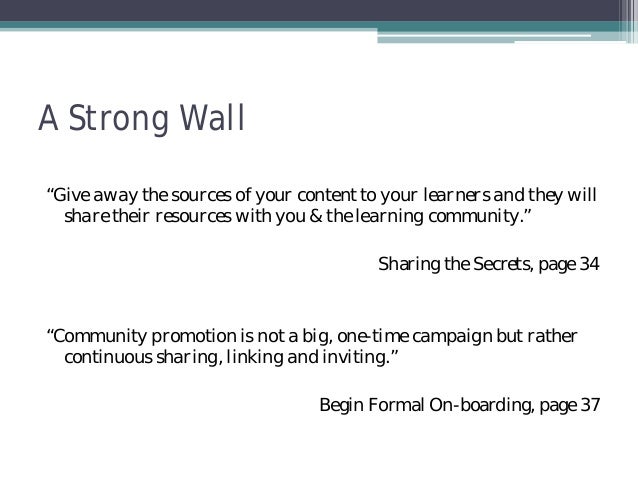 A Strong Wall

“Give away the sources of your content to your learners and they will share their resources with you & the learning community.”

Sharing the Secrets, page 34

“Community promotion is not a big, one-time campaign but rather continuous sharing, linking and inviting.”

Begin Formal On-boarding, page 37